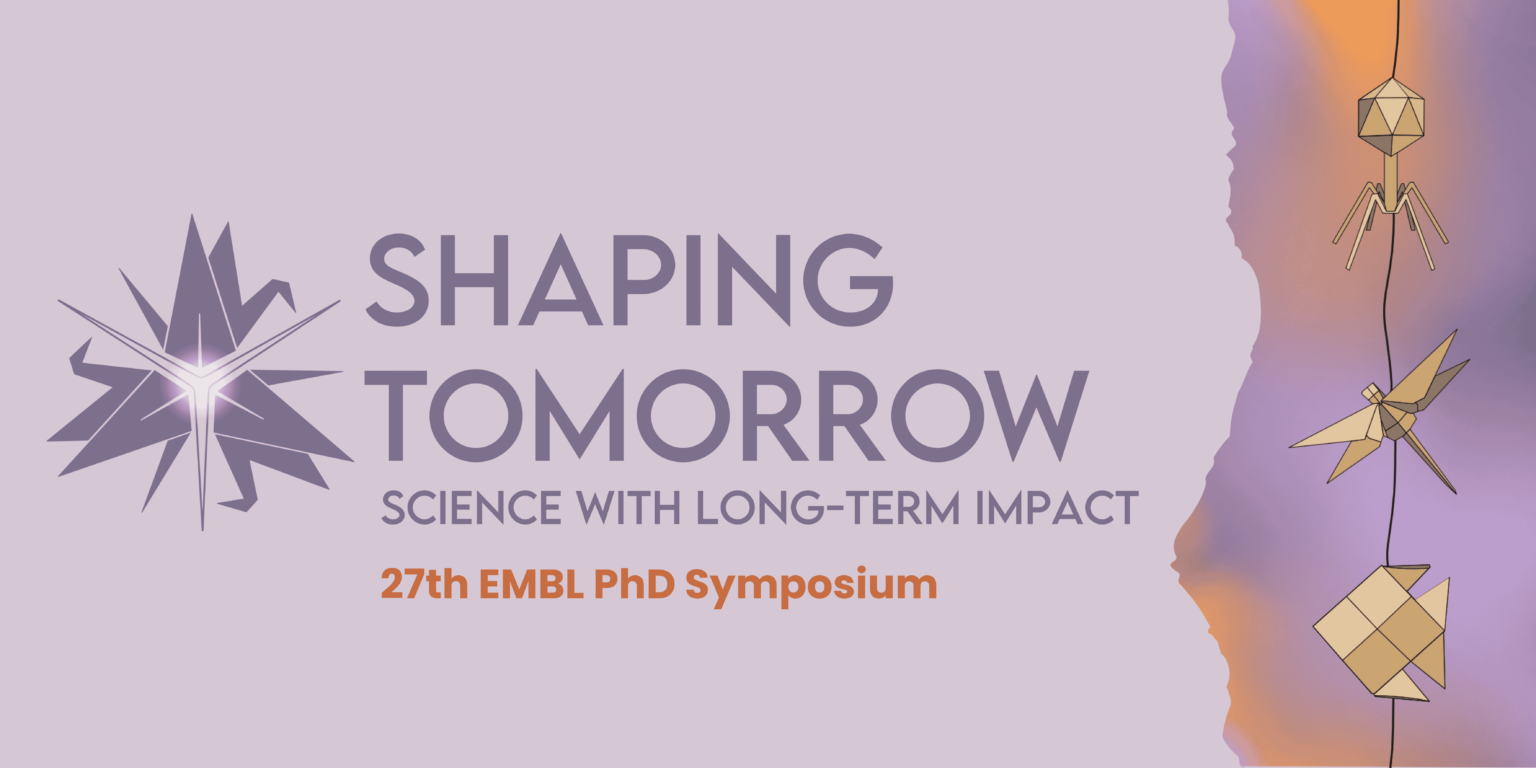 SHAPING TOMORROW
SCIENCE WITH LONG-TERM IMPACT

27th EMBL PhD Symposium